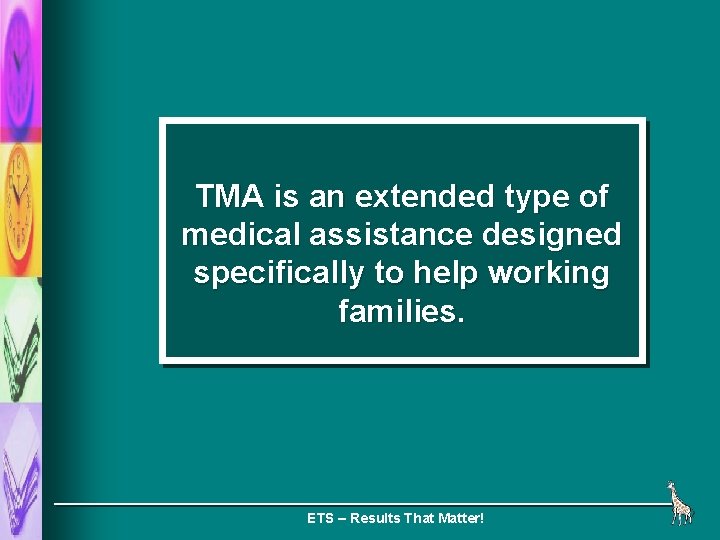 TMA is an extended type of medical assistance designed specifically to help working families.

ETS – Results That Matter!